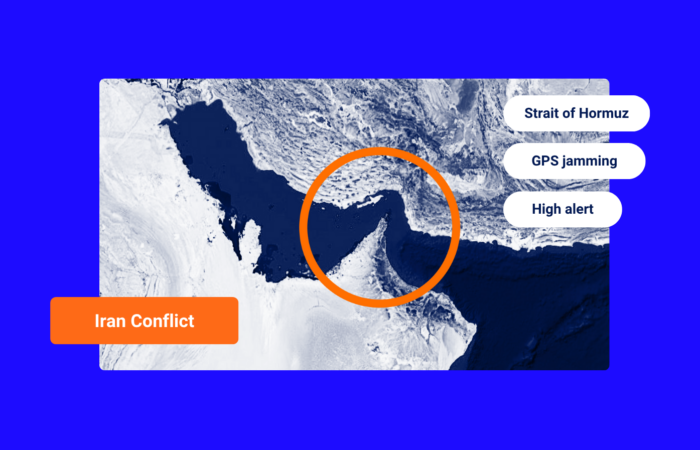 Strait of Hormuz

GPS jamming

High alert

Iran Conflict